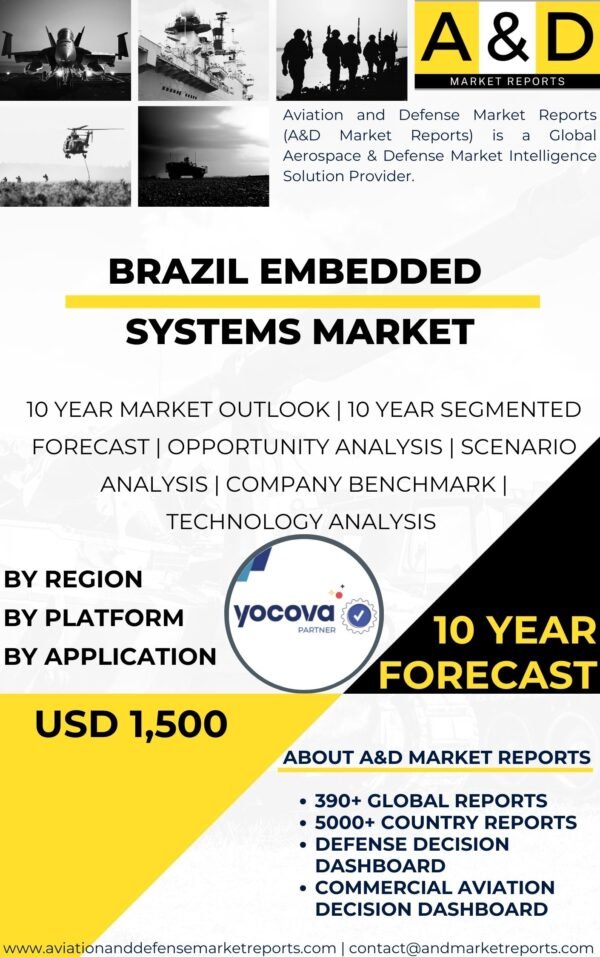 A&D
MARKET REPORTS

Aviation and Defense Market Reports (A&D Market Reports) is a Global Aerospace & Defense Market Intelligence Solution Provider.

BRAZIL EMBEDDED SYSTEMS MARKET

10 YEAR MARKET OUTLOOK | 10 YEAR SEGMENTED FORECAST | OPPORTUNITY ANALYSIS | SCENARIO ANALYSIS | COMPANY BENCHMARK | TECHNOLOGY ANALYSIS

BY REGION
BY PLATFORM
BY APPLICATION

yocova
PARTNER

10 YEAR FORECAST

USD 1,500

ABOUT A&D MARKET REPORTS

• 390+ GLOBAL REPORTS
• 5000+ COUNTRY REPORTS
• DEFENSE DECISION DASHBOARD
• COMMERCIAL AVIATION DECISION DASHBOARD

www.aviationanddefensemarketreports.com | contact@andmarketreports.com